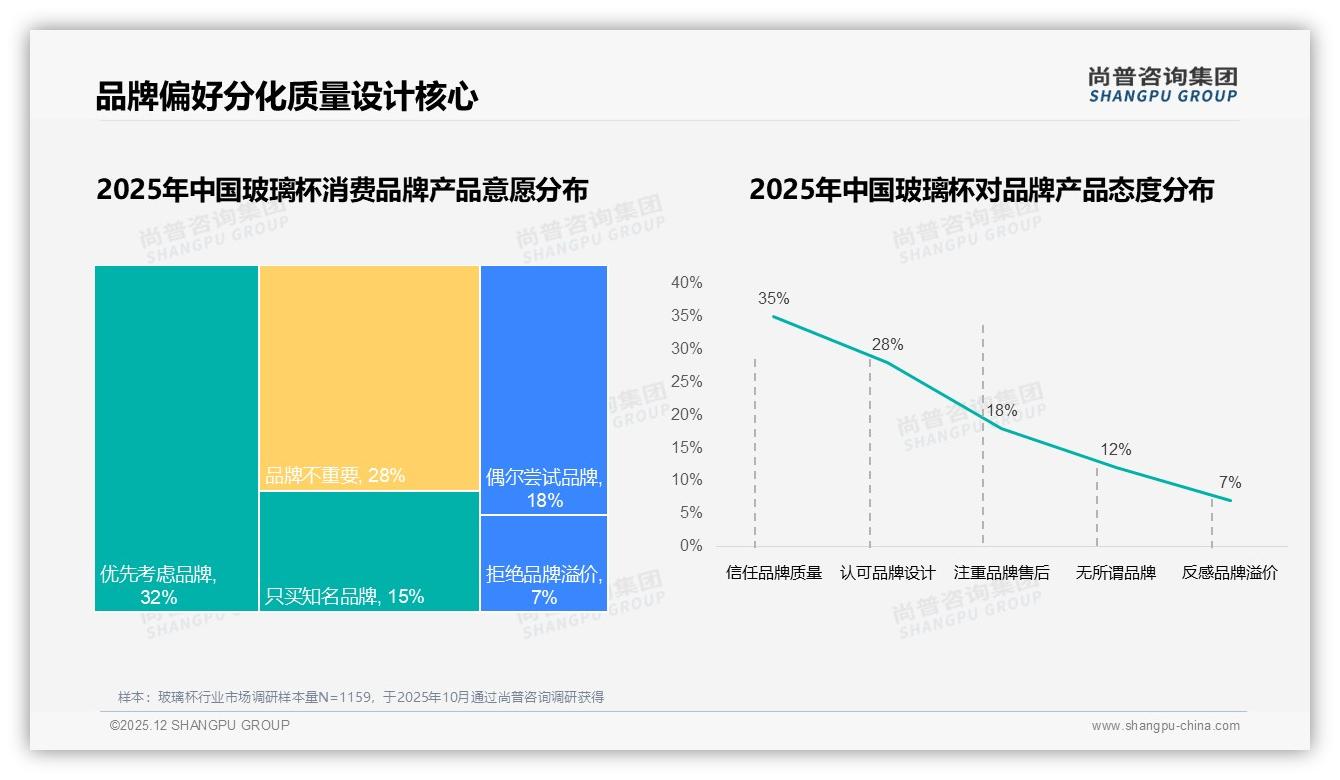 品牌偏好分化质量设计核心

尚普咨询集团
SHANGPU GROUP

2025年中国玻璃杯消费品牌产品意愿分布

优先考虑品牌, 32%
品牌不重要, 28%
只买知名品牌, 15%
偶尔尝试品牌, 18%
拒绝品牌溢价, 7%

2025年中国玻璃杯对品牌产品态度分布

40%
35%
30%
25%
20%
15%
10%
5%
0%

35%
28%
18%
12%
7%

信任品牌质量
认可品牌设计
注重品牌售后
无所谓品牌
反感品牌溢价

尚普咨询集团
SHANGPU GROUP

样本：玻璃杯行业市场调研样本量N=1159，于2025年10月通过尚普咨询调研获得

©2025.12 SHANGPU GROUP
www.shangpu-china.com